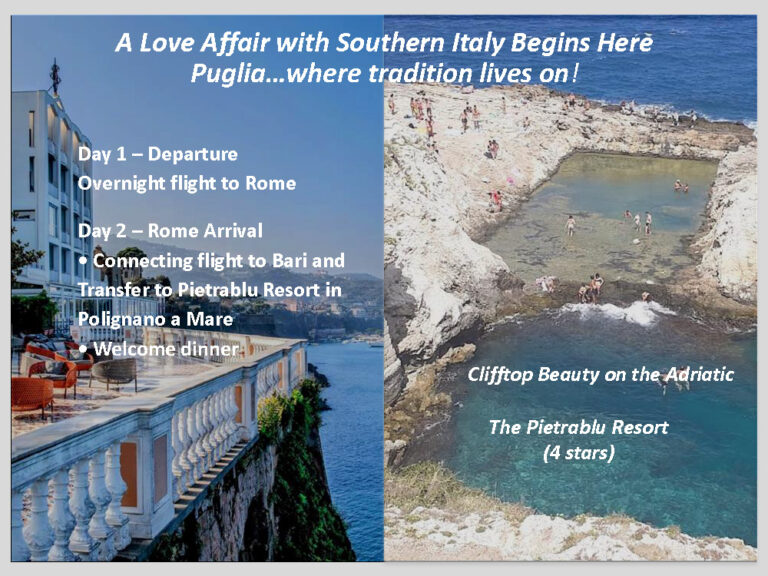 A Love Affair with Southern Italy Begins Here
Puglia…where tradition lives on!

Day 1 – Departure
Overnight flight to Rome

Day 2 – Rome Arrival
• Connecting flight to Bari and Transfer to Pietrablu Resort in Polignano a Mare
• Welcome dinner

Clifftop Beauty on the Adriatic

The Pietrablu Resort
(4 stars)